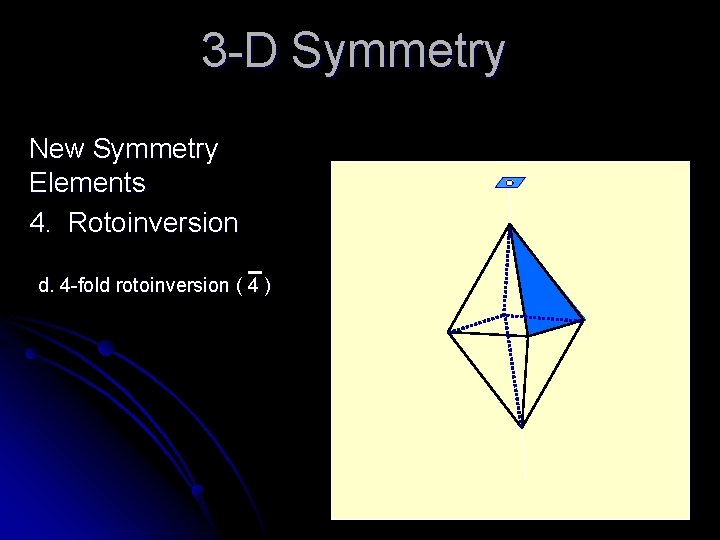 3-D Symmetry

New Symmetry Elements

4. Rotoinversion

d. 4-fold rotoinversion ( $\bar{4}$ )